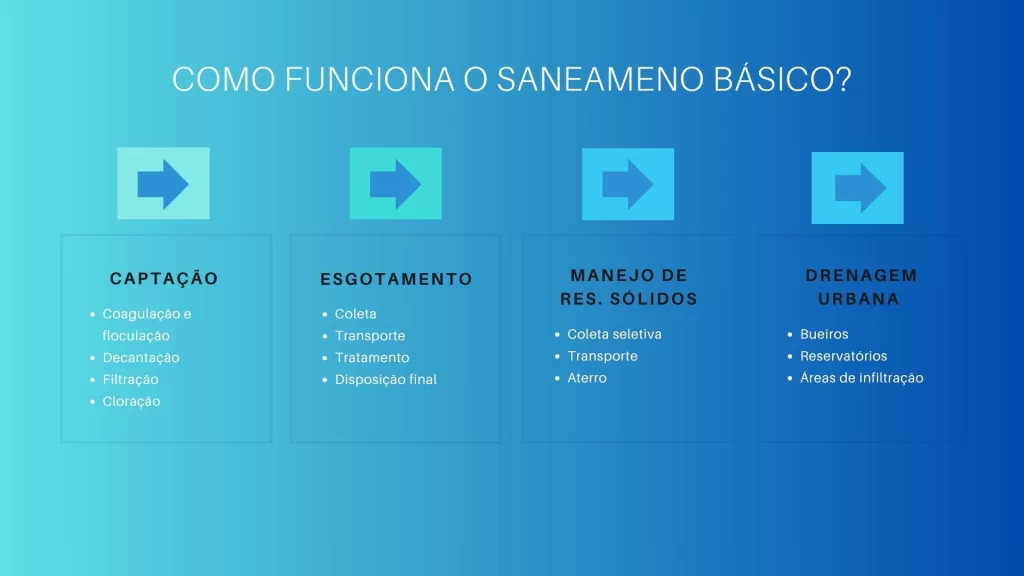 COMO FUNCIONA O SANEAMENO BÁSICO?

CAPTAÇÃO

- Coagulação e floculação
- Decantação
- Filtração
- Cloração

ESGOTAMENTO

- Coleta
- Transporte
- Tratamento
- Disposição final

MANEJO DE RES. SÓLIDOS

- Coleta seletiva
- Transporte
- Aterro

DRENAGEM URBANA

- Bueiros
- Reservatórios
- Áreas de infiltração